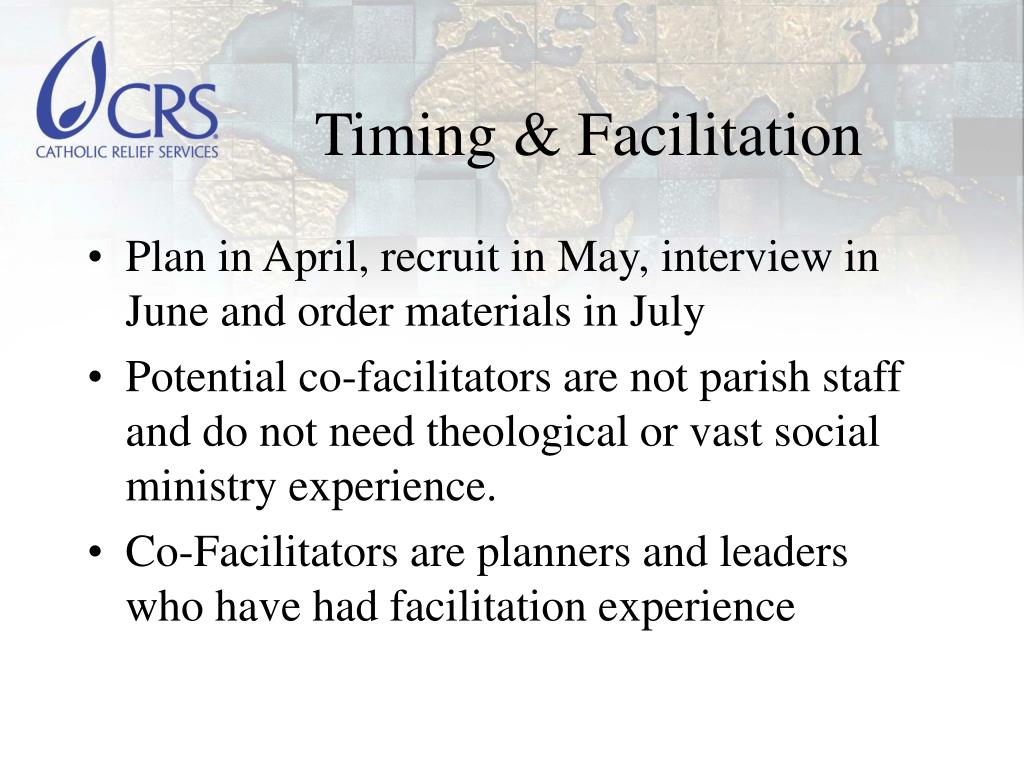 CRS
CATHOLIC RELIEF SERVICES

Timing & Facilitation

• Plan in April, recruit in May, interview in June and order materials in July
• Potential co-facilitators are not parish staff and do not need theological or vast social ministry experience.
• Co-Facilitators are planners and leaders who have had facilitation experience